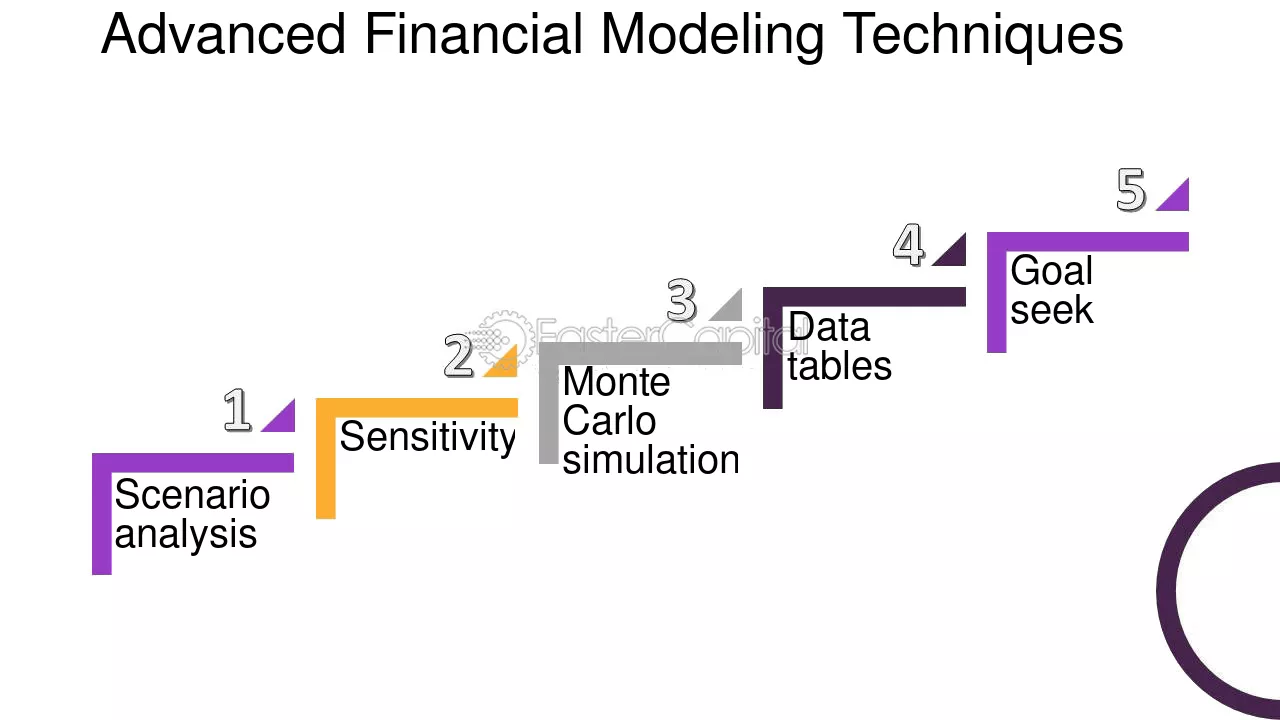 Advanced Financial Modeling Techniques

1
Scenario analysis

2
Sensitivity

3
Monte Carlo simulation

4
Data tables

5
Goal seek

FasterCapital